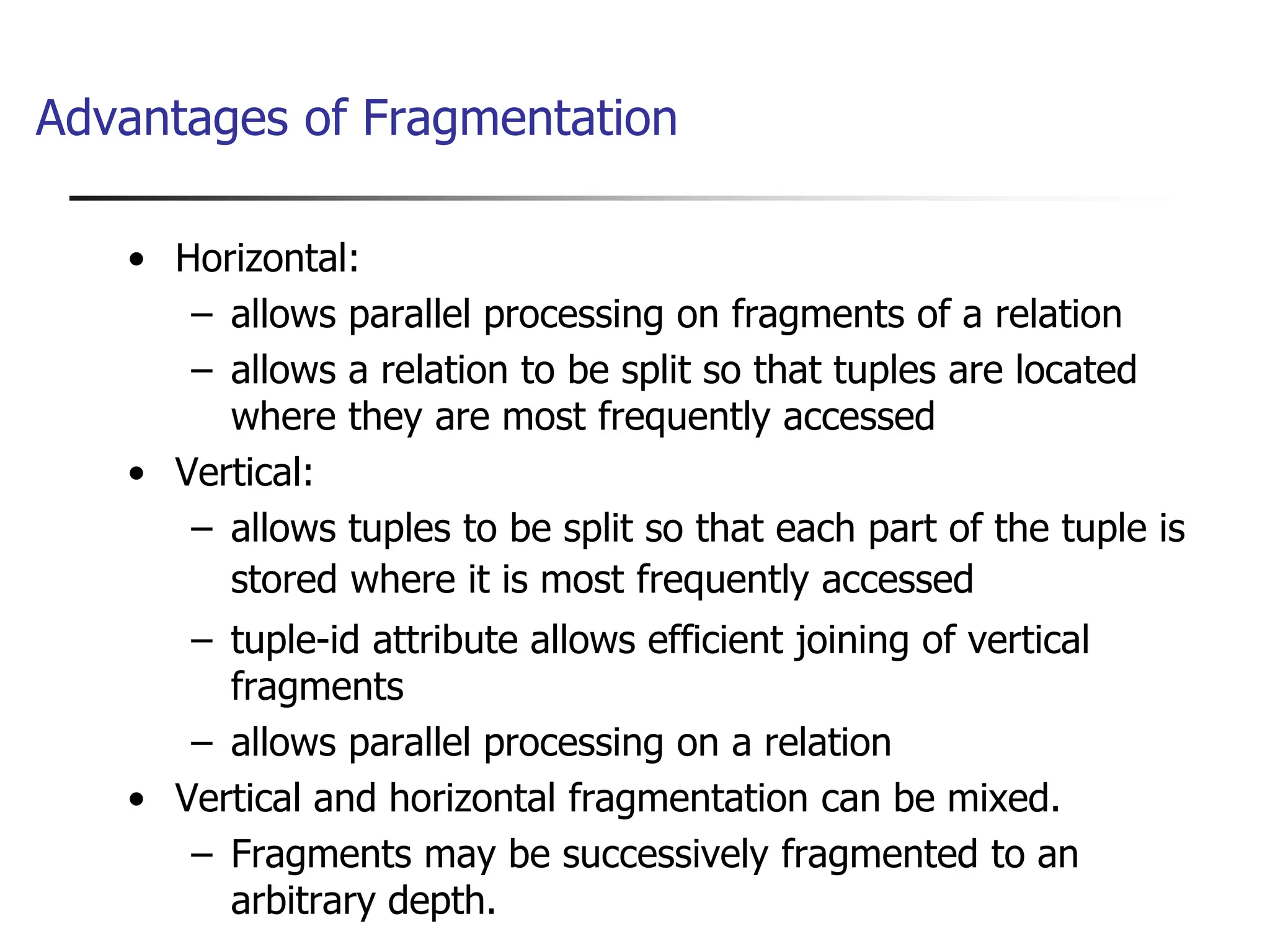 Advantages of Fragmentation

• Horizontal:
  – allows parallel processing on fragments of a relation
  – allows a relation to be split so that tuples are located where they are most frequently accessed
• Vertical:
  – allows tuples to be split so that each part of the tuple is stored where it is most frequently accessed
  – tuple-id attribute allows efficient joining of vertical fragments
  – allows parallel processing on a relation
• Vertical and horizontal fragmentation can be mixed.
  – Fragments may be successively fragmented to an arbitrary depth.